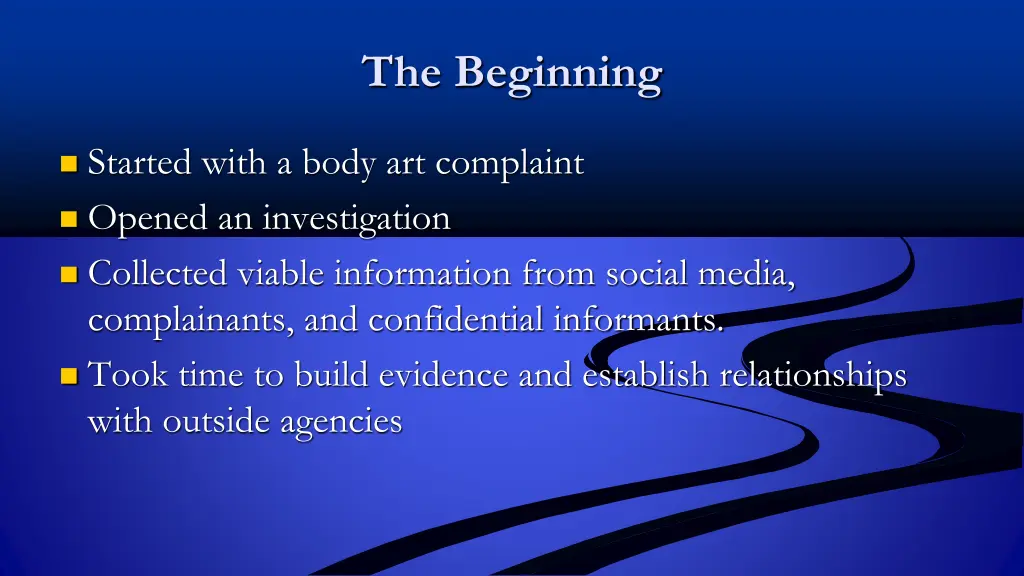 The Beginning

Started with a body art complaint

Opened an investigation

Collected viable information from social media, complainants, and confidential informants.

Took time to build evidence and establish relationships with outside agencies